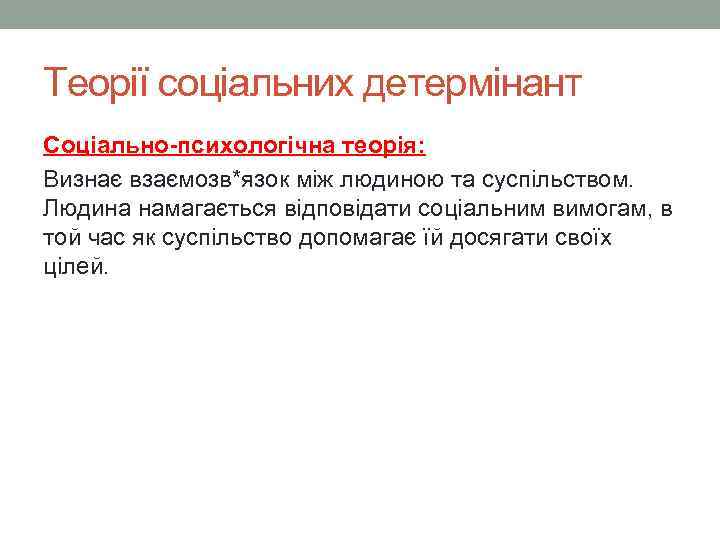 Теорії соціальних детермінант

Соціально-психологічна теорія:

Визнає взаємозв*язок між людиною та суспільством. Людина намагається відповідати соціальним вимогам, в той час як суспільство допомагає їй досягати своїх цілей.